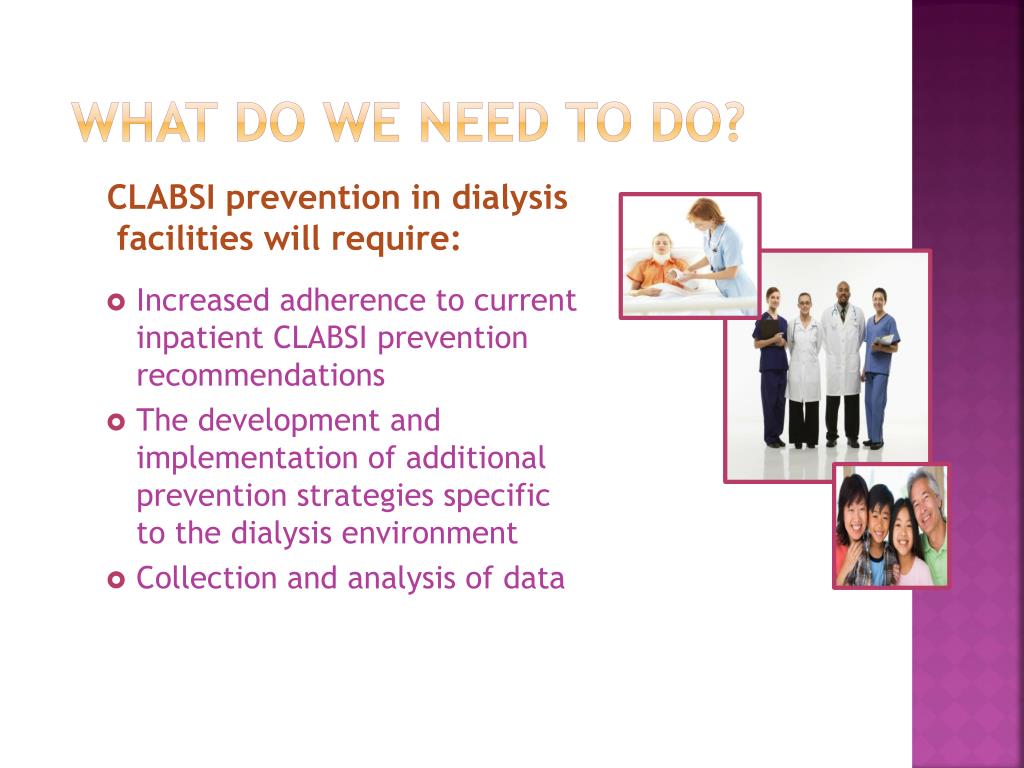 WHAT DO WE NEED TO DO?

CLABSI prevention in dialysis facilities will require:

Increased adherence to current inpatient CLABSI prevention recommendations

The development and implementation of additional prevention strategies specific to the dialysis environment

Collection and analysis of data